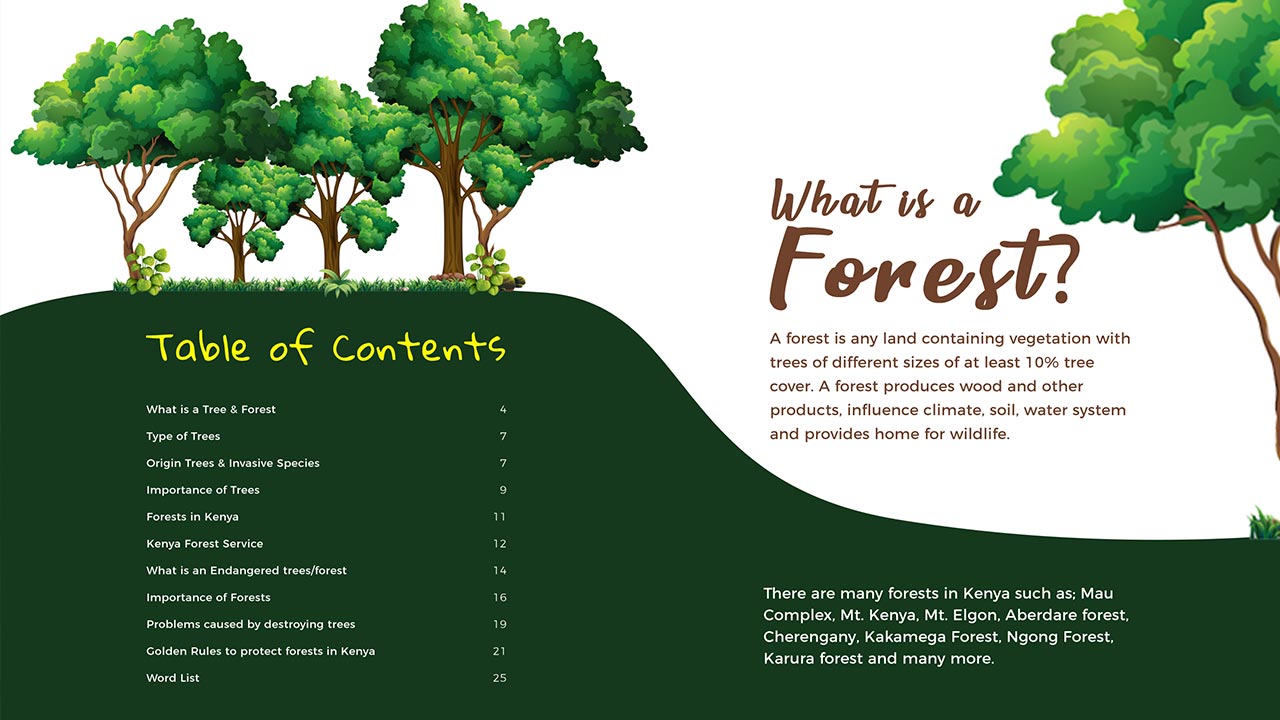 Table of Contents

| | |
|---|---|
| What is a Tree & Forest | 4 |
| Type of Trees | 7 |
| Origin Trees & Invasive Species | 7 |
| Importance of Trees | 9 |
| Forests in Kenya | 11 |
| Kenya Forest Service | 12 |
| What is an Endangered trees/forest | 14 |
| Importance of Forests | 16 |
| Problems caused by destroying trees | 19 |
| Golden Rules to protect forests in Kenya | 21 |
| Word List | 25 |

What is a Forest?

A forest is any land containing vegetation with trees of different sizes of at least 10% tree cover. A forest produces wood and other products, influence climate, soil, water system and provides home for wildlife.

There are many forests in Kenya such as; Mau Complex, Mt. Kenya, Mt. Elgon, Aberdare forest, Cherengany, Kakamega Forest, Ngong Forest, Karura forest and many more.